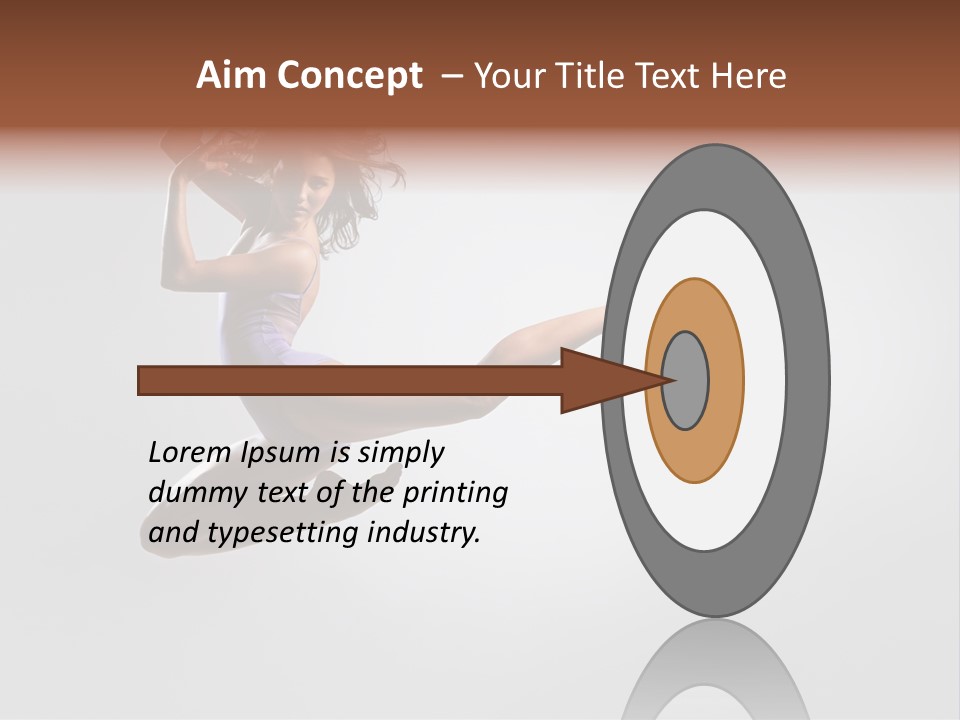 Aim Concept – Your Title Text Here

Lorem Ipsum is simply dummy text of the printing and typesetting industry.